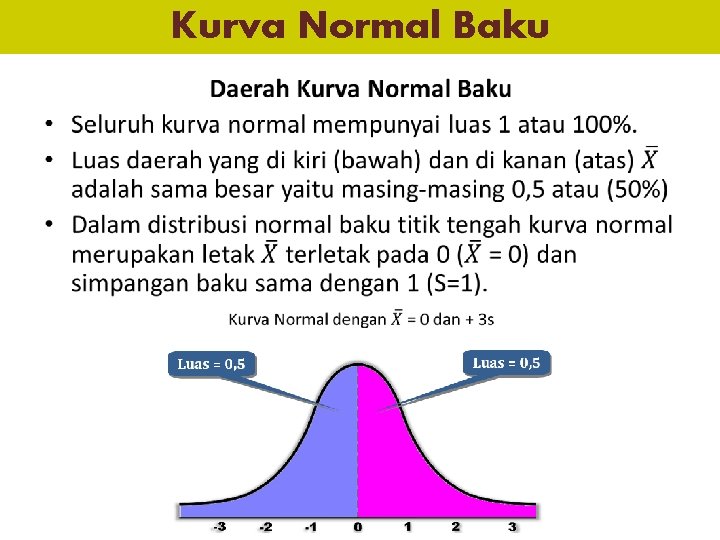 Kurva Normal Baku

Daerah Kurva Normal Baku

• Seluruh kurva normal mempunyai luas 1 atau 100%.
• Luas daerah yang di kiri (bawah) dan di kanan (atas) $\bar{X}$ adalah sama besar yaitu masing-masing 0,5 atau (50%)
• Dalam distribusi normal baku titik tengah kurva normal merupakan letak $\bar{X}$ terletak pada 0 ($\bar{X}$ = 0) dan simpangan baku sama dengan 1 (S=1).

Kurva Normal dengan $\bar{X}$ = 0 dan + 3s

Luas = 0,5

Luas = 0,5

-3 -2 -1 0 1 2 3